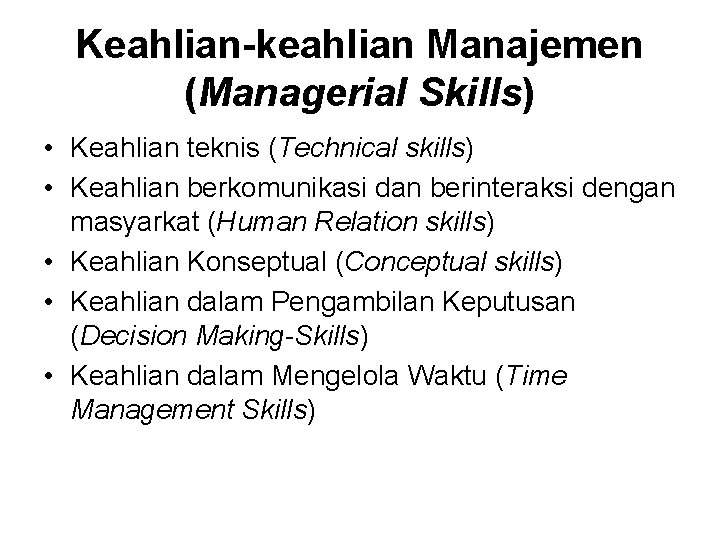 Keahlian-keahlian Manajemen (Managerial Skills)

• Keahlian teknis (Technical skills)
• Keahlian berkomunikasi dan berinteraksi dengan masyarkat (Human Relation skills)
• Keahlian Konseptual (Conceptual skills)
• Keahlian dalam Pengambilan Keputusan (Decision Making-Skills)
• Keahlian dalam Mengelola Waktu (Time Management Skills)